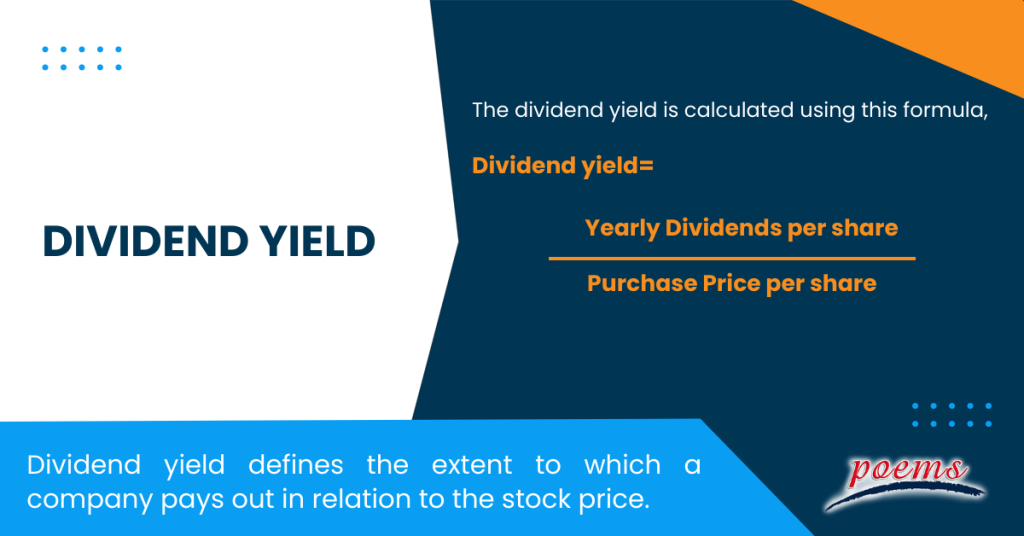 DIVIDEND YIELD

The dividend yield is calculated using this formula,

Dividend yield=

$\frac{\text{Yearly Dividends per share}}{\text{Purchase Price per share}}$

Dividend yield defines the extent to which a company pays out in relation to the stock price.

poems